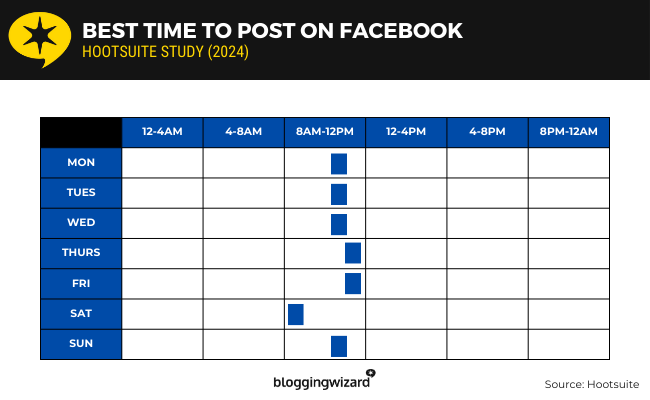 BEST TIME TO POST ON FACEBOOK
HOOTSUITE STUDY (2024)

| | 12-4AM | 4-8AM | 8AM-12PM | 12-4PM | 4-8PM | 8PM-12AM |
|---|---|---|---|---|---|---|
| MON | | | | | | |
| TUES | | | | | | |
| WED | | | | | | |
| THURS | | | | | | |
| FRI | | | | | | |
| SAT | | | | | | |
| SUN | | | | | | |

bloggingwizard

Source: Hootsuite